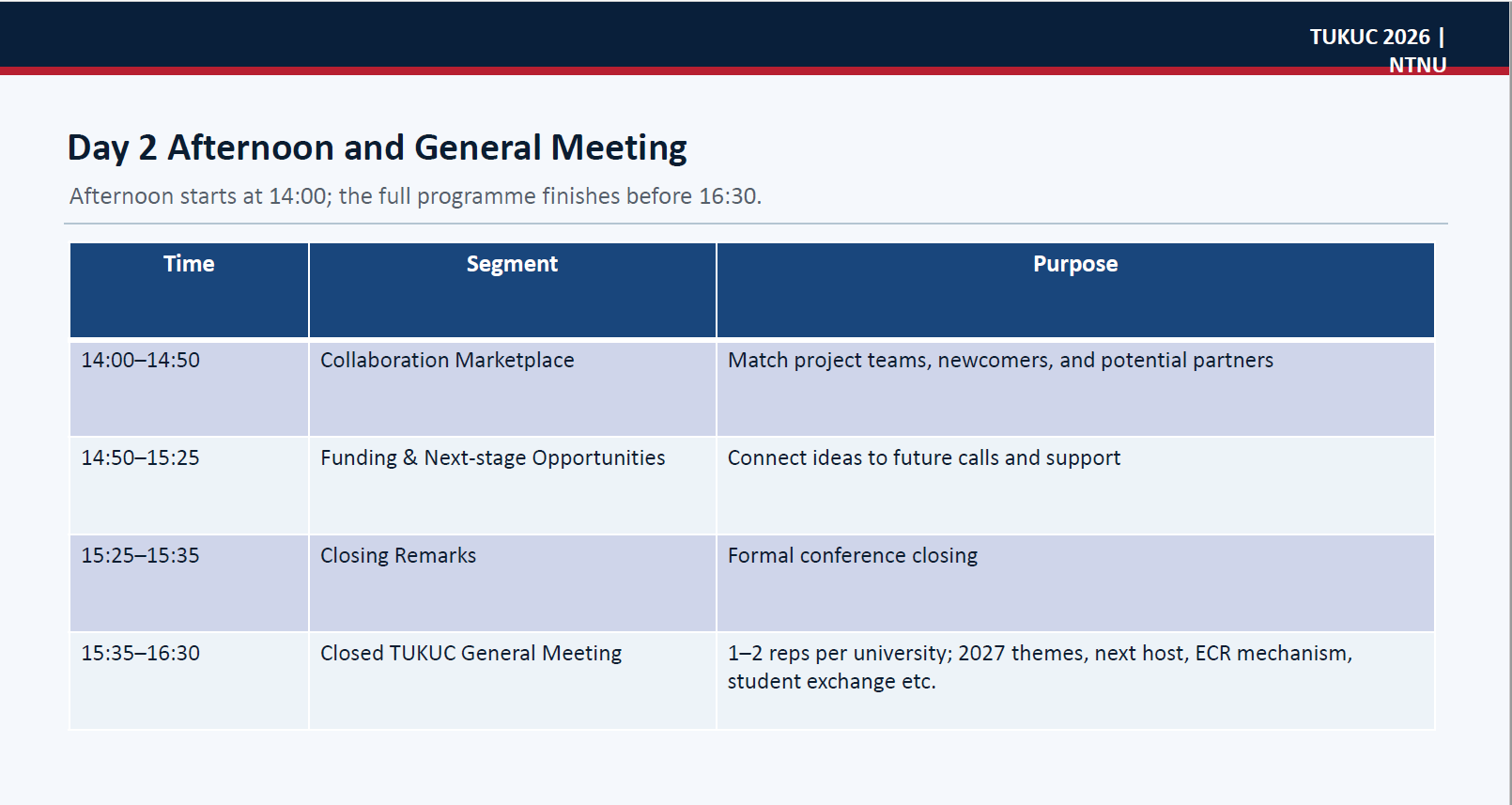 TUKUC 2026 | NTNU

Day 2 Afternoon and General Meeting

Afternoon starts at 14:00; the full programme finishes before 16:30.

| Time | Segment | Purpose |
|---|---|---|
| 14:00–14:50 | Collaboration Marketplace | Match project teams, newcomers, and potential partners |
| 14:50–15:25 | Funding & Next-stage Opportunities | Connect ideas to future calls and support |
| 15:25–15:35 | Closing Remarks | Formal conference closing |
| 15:35–16:30 | Closed TUKUC General Meeting | 1–2 reps per university; 2027 themes, next host, ECR mechanism, student exchange etc. |